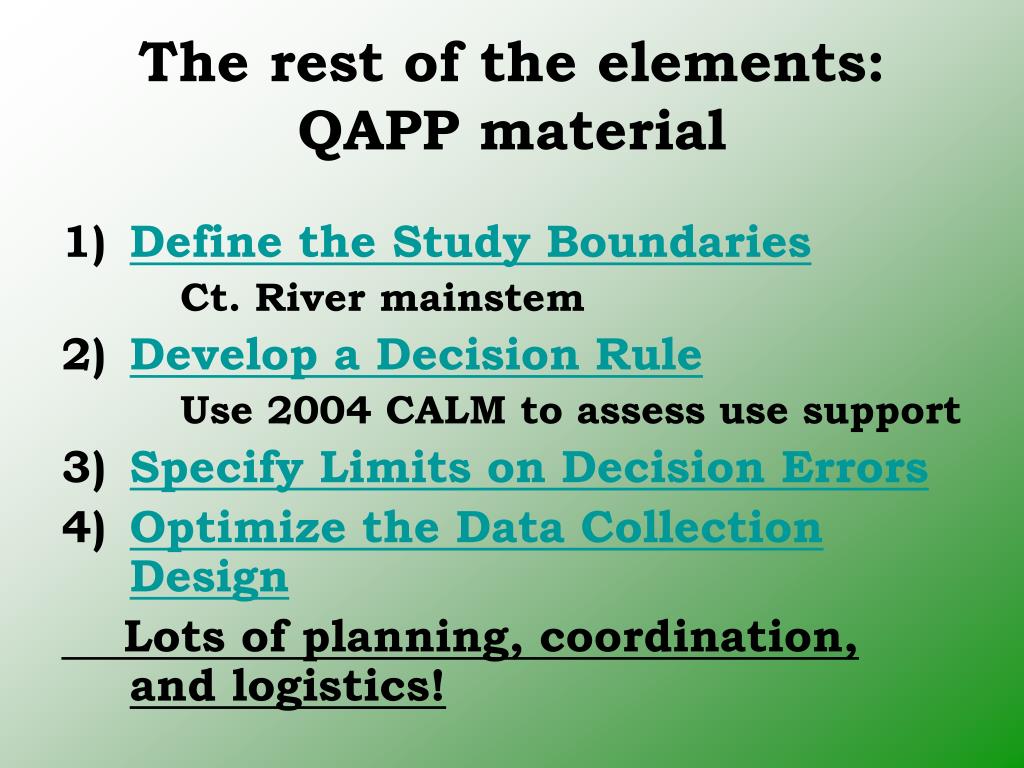 The rest of the elements: QAPP material

1) Define the Study Boundaries
Ct. River mainstem
2) Develop a Decision Rule
Use 2004 CALM to assess use support
3) Specify Limits on Decision Errors
4) Optimize the Data Collection Design

Lots of planning, coordination, and logistics!